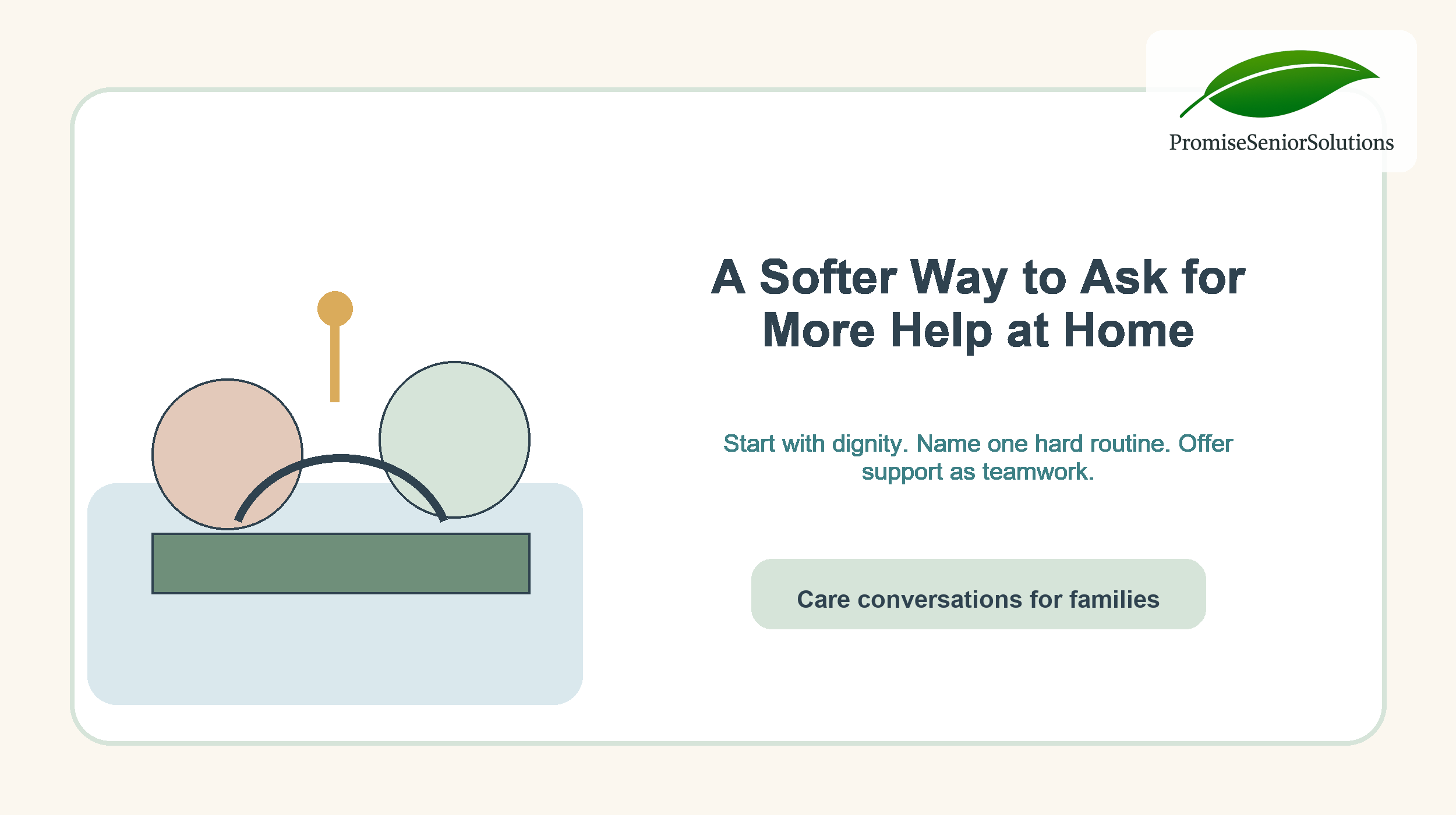 PromiseSeniorSolutions

A Softer Way to Ask for More Help at Home

Start with dignity. Name one hard routine. Offer support as teamwork.

Care conversations for families